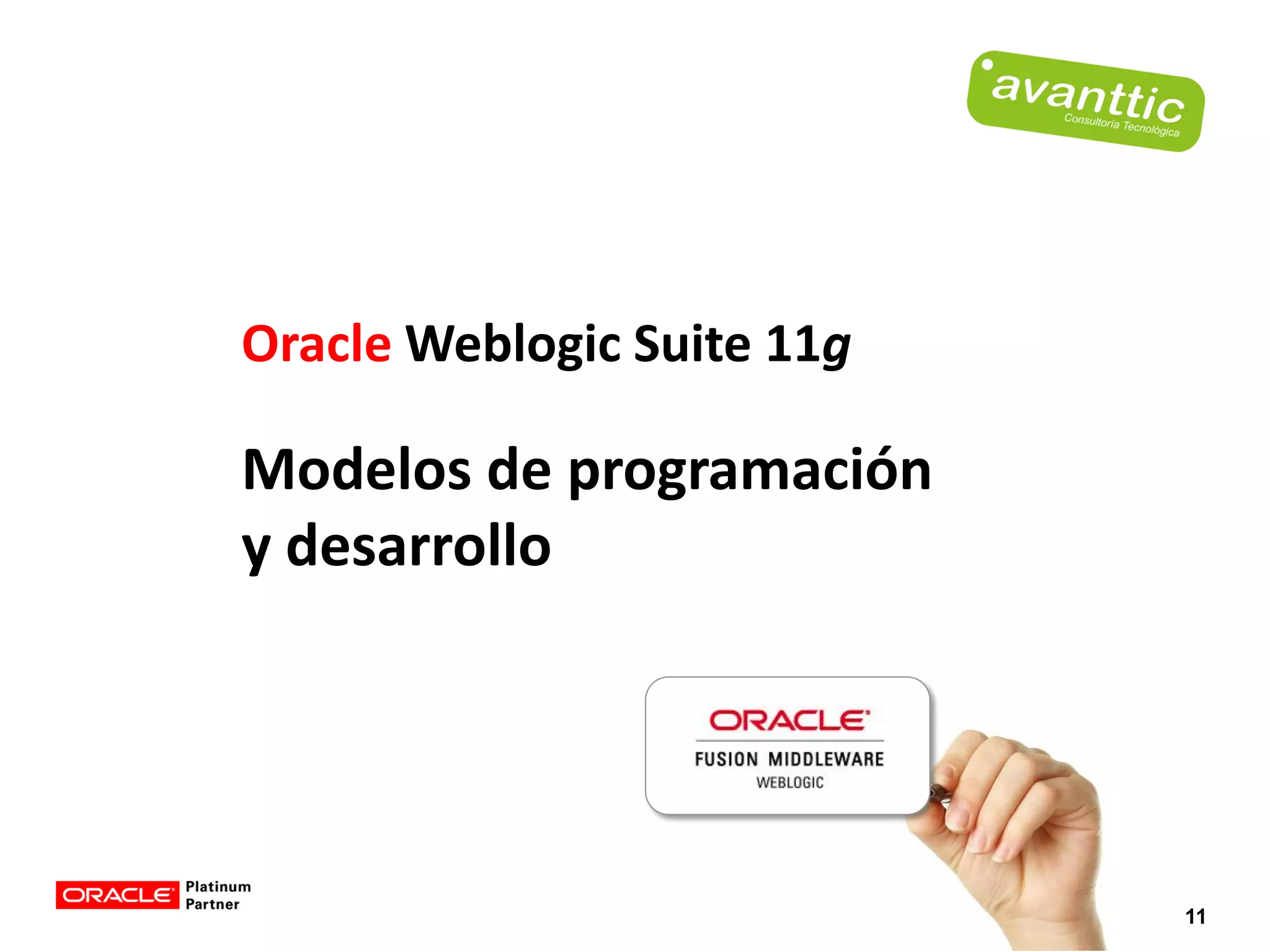 avanttic
Consultoría Tecnológica

Oracle Weblogic Suite 11g

Modelos de programación y desarrollo

ORACLE
FUSION MIDDLEWARE
WEBLOGIC

ORACLE Platinum Partner

11